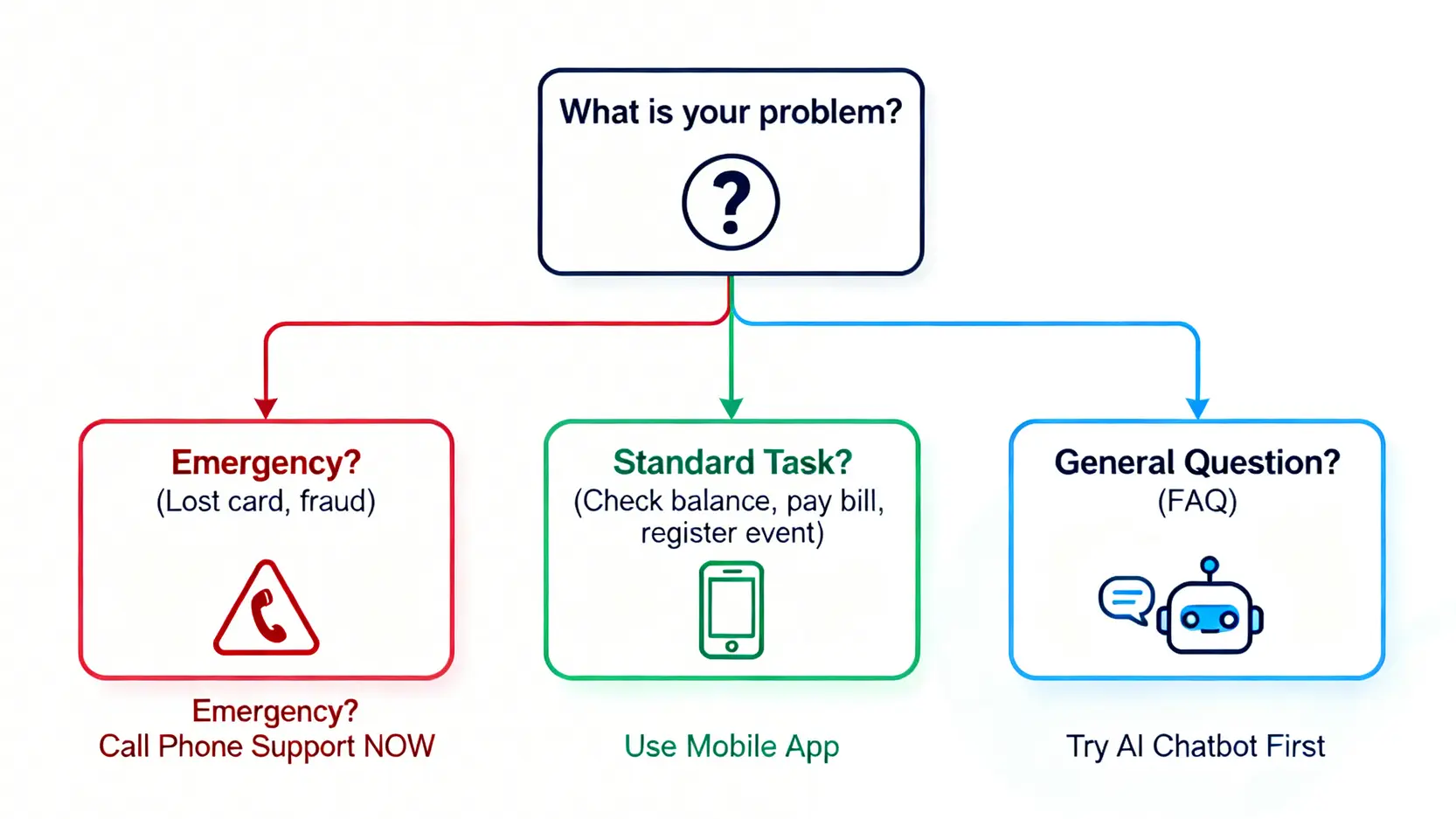 What is your problem?

?

Emergency?
(Lost card, fraud)

Emergency?
Call Phone Support NOW

Standard Task?
(Check balance, pay bill, register event)

Use Mobile App

General Question?
(FAQ)

Try AI Chatbot First